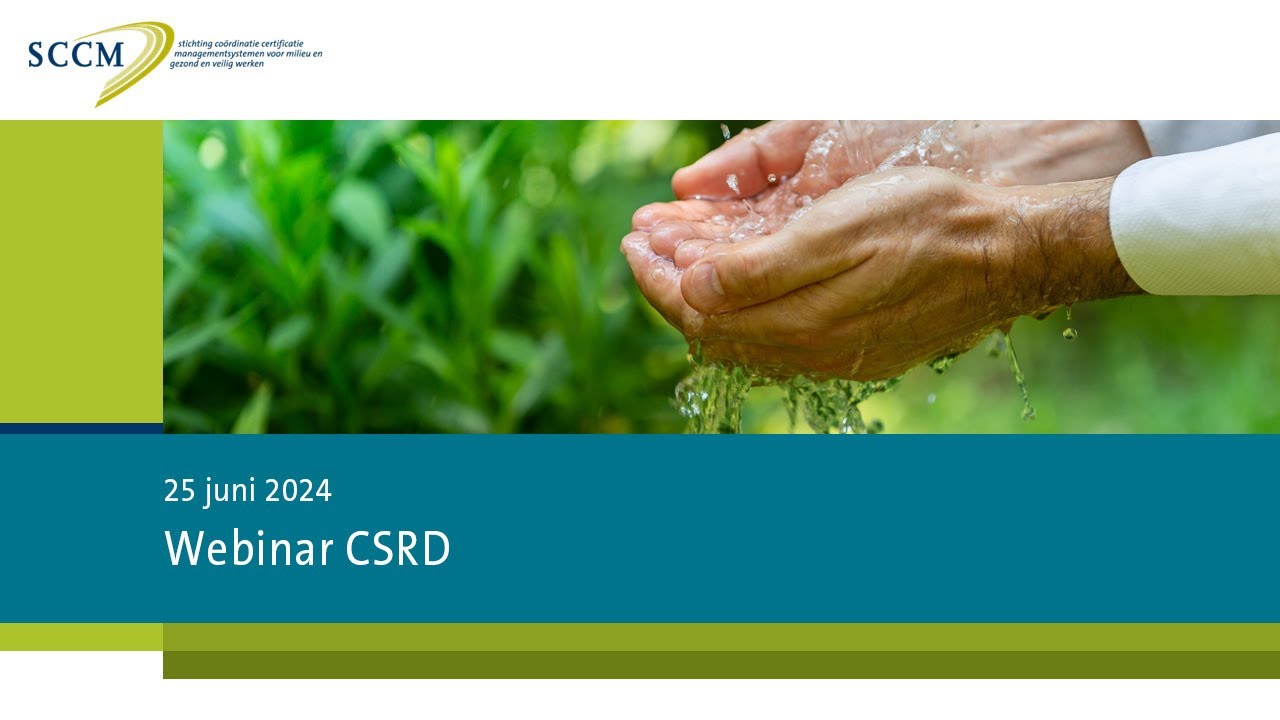 SCCM stichting coördinatie certificatie managementsystemen voor milieu en gezond en veilig werken

25 juni 2024

Webinar CSRD